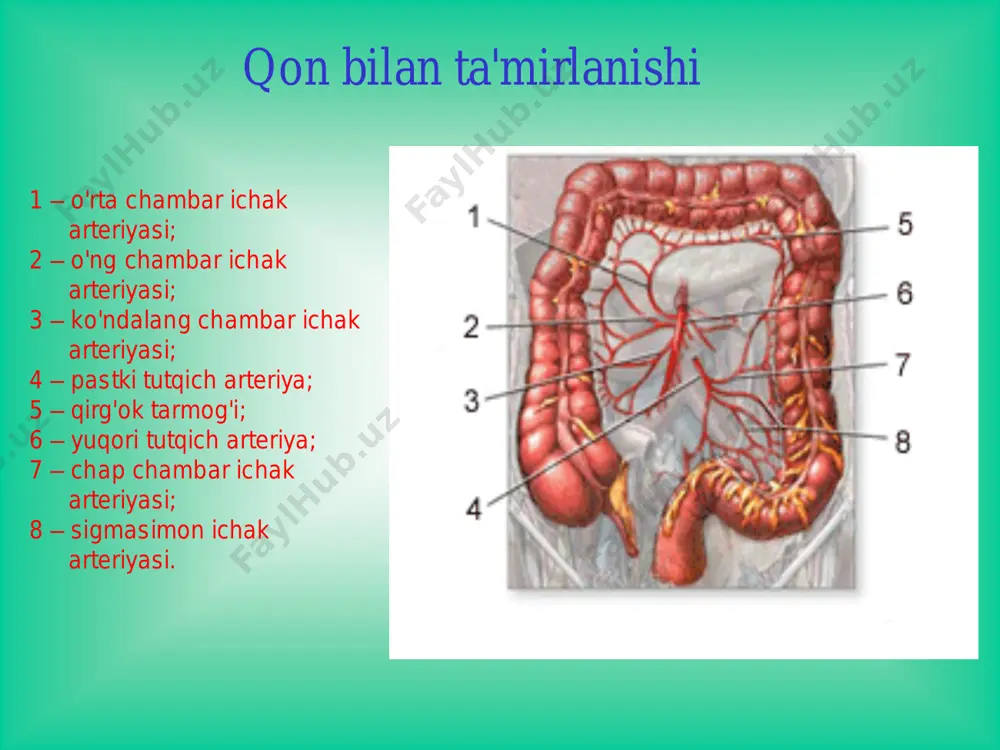 Qon bilan ta'mirlanishi

1 – o'rta chambar ichak arteriyasi;
2 – o'ng chambar ichak arteriyasi;
3 – ko'ndalang chambar ichak arteriyasi;
4 – pastki tutqich arteriya;
5 – qirg'ok tarmog'i;
6 – yuqori tutqich arteriya;
7 – chap chambar ichak arteriyasi;
8 – sigmasimon ichak arteriyasi.

1
2
3
4
5
6
7
8

FaylHub.uz
FaylHub.uz
FaylHub.uz
FaylHub.uz